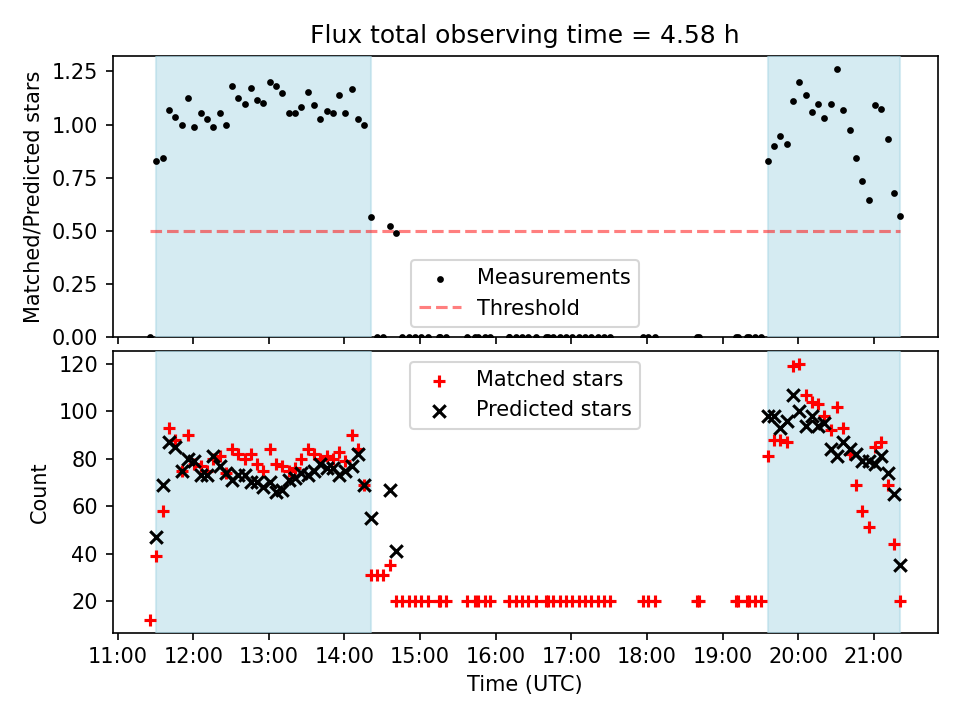 Flux total observing time = 4.58 h

Matched/Predicted stars

1.25
1.00
0.75
0.50
0.25
0.00

Measurements
Threshold

Count

120
100
80
60
40
20

Matched stars
Predicted stars

11:00 12:00 13:00 14:00 15:00 16:00 17:00 18:00 19:00 20:00 21:00

Time (UTC)